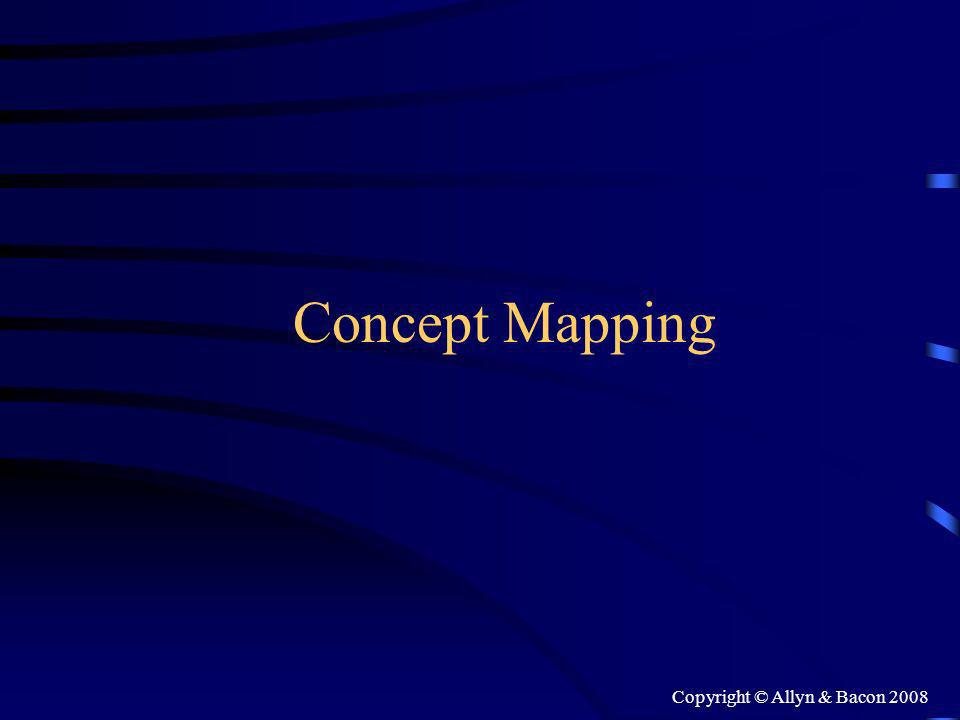 Concept Mapping

Copyright © Allyn & Bacon 2008